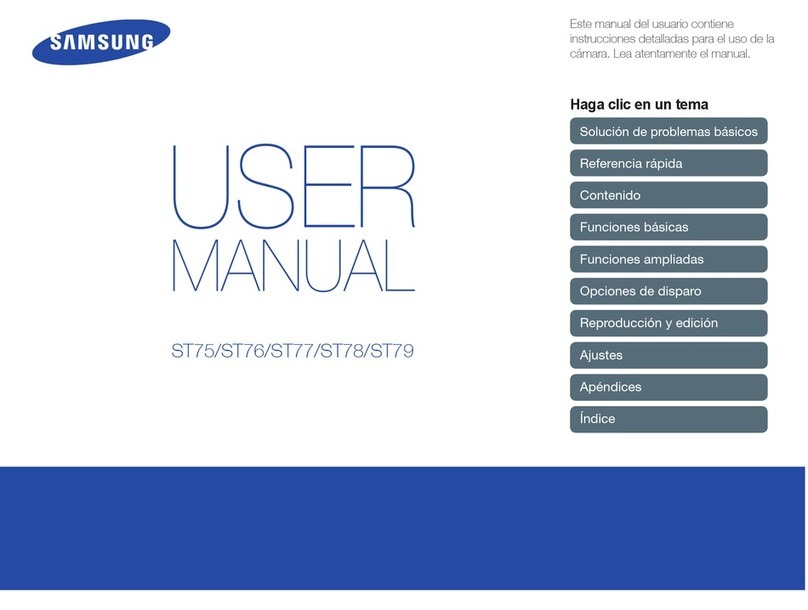 SAMSUNG

USER
MANUAL

ST75/ST76/ST77/ST78/ST79

Este manual del usuario contiene instrucciones detalladas para el uso de la cámara. Lea atentamente el manual.

Haga clic en un tema

Solución de problemas básicos

Referencia rápida

Contenido

Funciones básicas

Funciones ampliadas

Opciones de disparo

Reproducción y edición

Ajustes

Apéndices

Índice